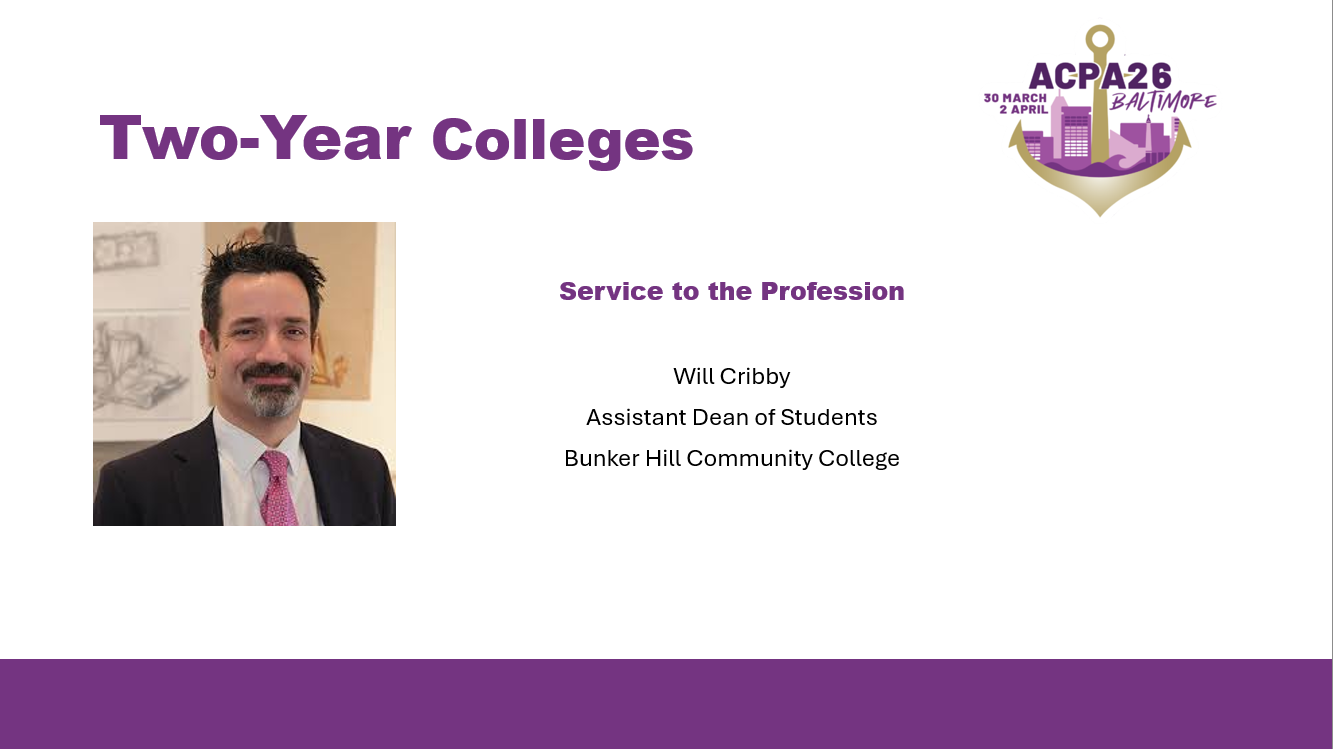 Two-Year Colleges

ACPA26
30 MARCH
2 APRIL
BALTIMORE

Service to the Profession

Will Cribby
Assistant Dean of Students
Bunker Hill Community College